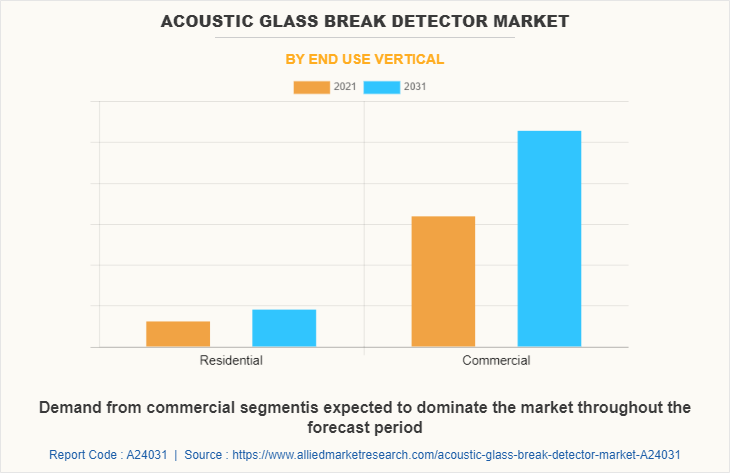 ACOUSTIC GLASS BREAK DETECTOR MARKET

BY END USE VERTICAL

2021 2031

Residential

Commercial

Demand from commercial segmentis expected to dominate the market throughout the forecast period

Report Code : A24031 | Source : https://www.alliedmarketresearch.com/acoustic-glass-break-detector-market-A24031